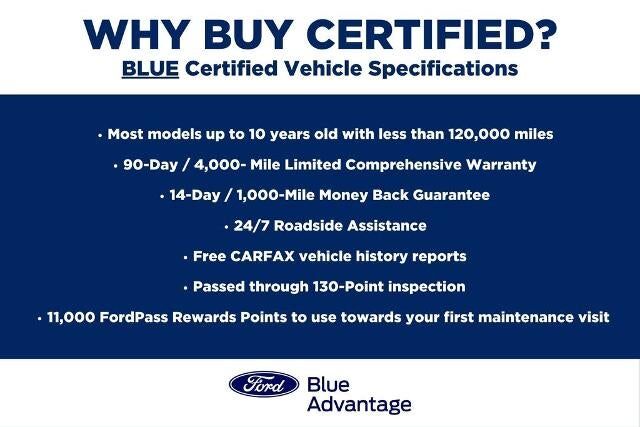 WHY BUY CERTIFIED?
BLUE Certified Vehicle Specifications

• Most models up to 10 years old with less than 120,000 miles
• 90-Day / 4,000- Mile Limited Comprehensive Warranty
• 14-Day / 1,000-Mile Money Back Guarantee
• 24/7 Roadside Assistance
• Free CARFAX vehicle history reports
• Passed through 130-Point inspection
• 11,000 FordPass Rewards Points to use towards your first maintenance visit

Ford Blue Advantage